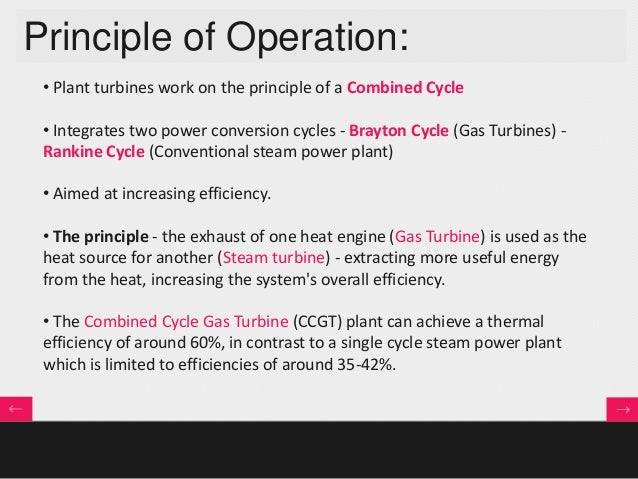 Principle of Operation:

• Plant turbines work on the principle of a Combined Cycle

• Integrates two power conversion cycles - Brayton Cycle (Gas Turbines) - Rankine Cycle (Conventional steam power plant)

• Aimed at increasing efficiency.

• The principle - the exhaust of one heat engine (Gas Turbine) is used as the heat source for another (Steam turbine) - extracting more useful energy from the heat, increasing the system's overall efficiency.

• The Combined Cycle Gas Turbine (CCGT) plant can achieve a thermal efficiency of around 60%, in contrast to a single cycle steam power plant which is limited to efficiencies of around 35-42%.

←

→